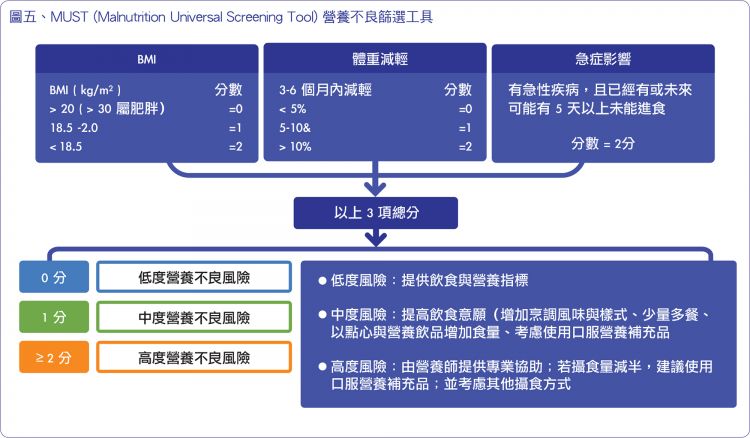 圖五、MUST (Malnutrition Universal Screening Tool) 營養不良篩選工具

BMI

BMI ( kg/m² ) 分數
> 20 ( > 30 屬肥胖) =0
18.5 -2.0 =1
< 18.5 =2

體重減輕

3-6 個月內減輕 分數
< 5% =0
5-10& =1
> 10% =2

急症影響

有急性疾病，且已經有或未來可能有 5 天以上未能進食

分數 = 2分

以上 3 項總分

0 分
低度營養不良風險

1 分
中度營養不良風險

≥ 2 分
高度營養不良風險

● 低度風險：提供飲食與營養指標

● 中度風險：提高飲食意願（增加烹調風味與樣式、少量多餐、以點心與營養飲品增加食量、考慮使用口服營養補充品

● 高度風險：由營養師提供專業協助；若攝食量減半，建議使用口服營養補充品；並考慮其他攝食方式